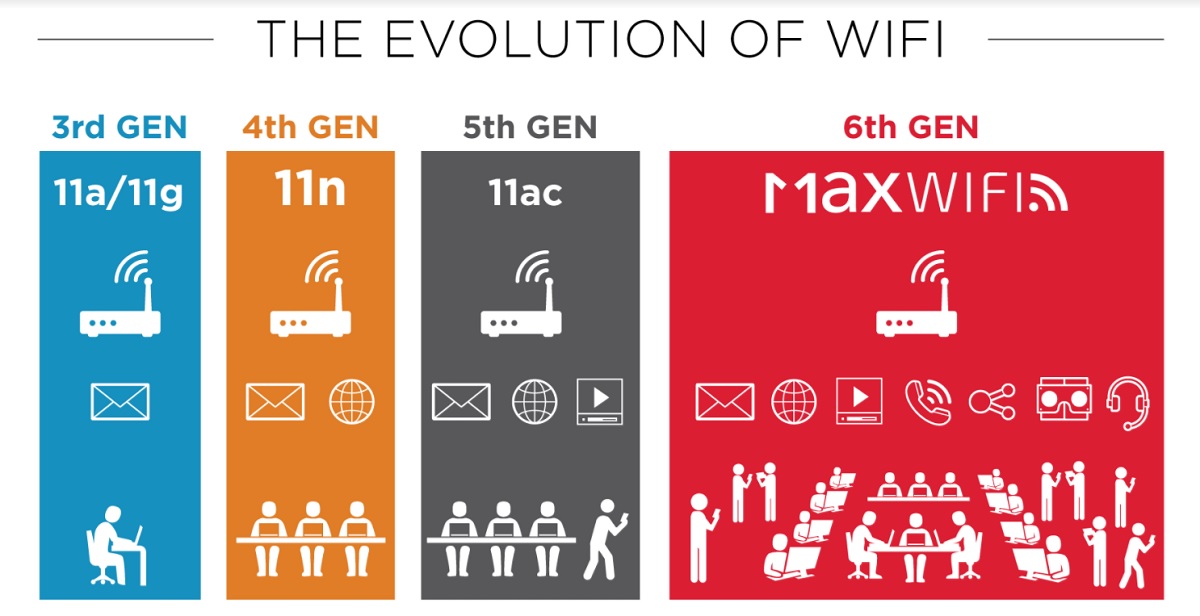 THE EVOLUTION OF WIFI

3rd GEN

11a/11g

4th GEN

11n

5th GEN

11ac

6th GEN

MAXWIFI